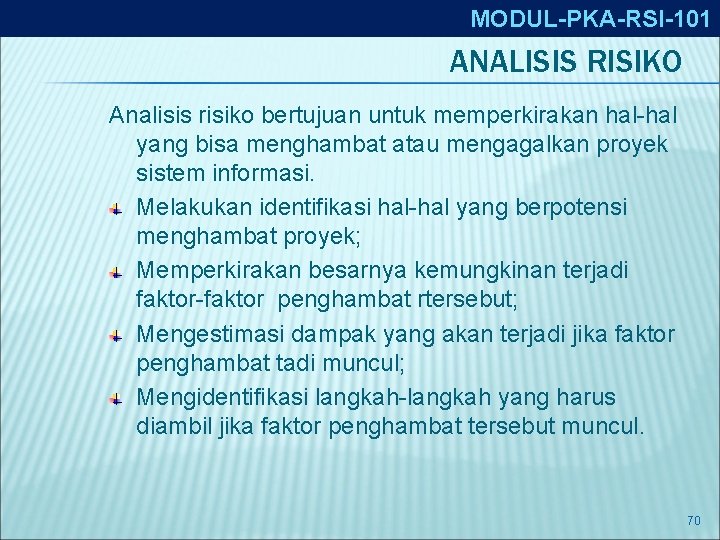 MODUL-PKA-RSI-101

ANALISIS RISIKO

Analisis risiko bertujuan untuk memperkirakan hal-hal yang bisa menghambat atau mengagalkan proyek sistem informasi.

Melakukan identifikasi hal-hal yang berpotensi menghambat proyek;

Memperkirakan besarnya kemungkinan terjadi faktor-faktor penghambat rtersebut;

Mengestimasi dampak yang akan terjadi jika faktor penghambat tadi muncul;

Mengidentifikasi langkah-langkah yang harus diambil jika faktor penghambat tersebut muncul.

70